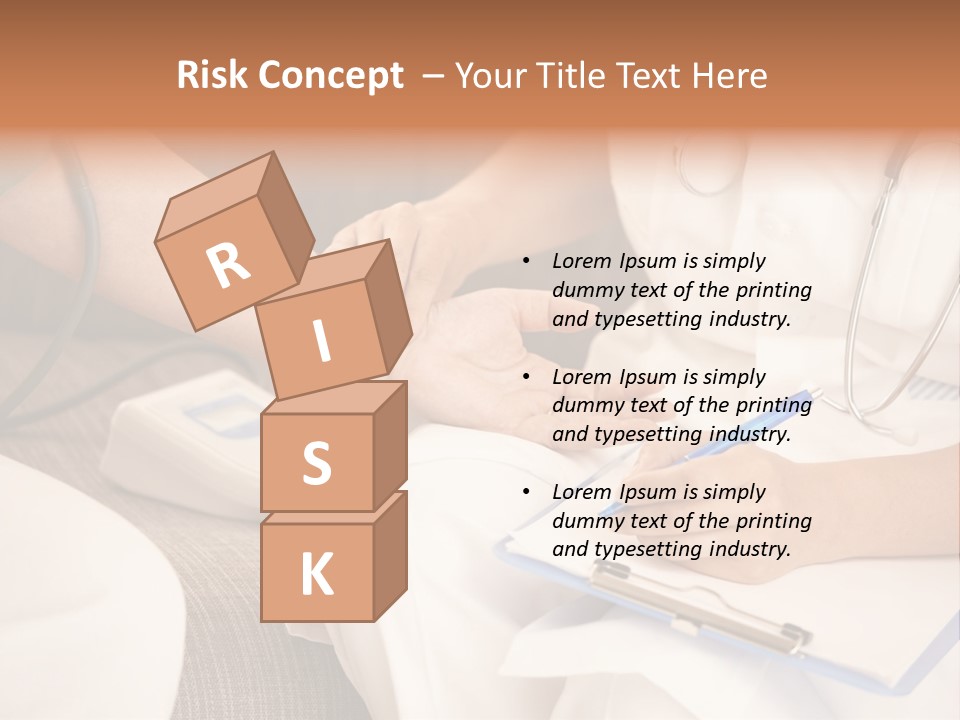 Risk Concept – Your Title Text Here

R
I
S
K

• Lorem Ipsum is simply dummy text of the printing and typesetting industry.

• Lorem Ipsum is simply dummy text of the printing and typesetting industry.

• Lorem Ipsum is simply dummy text of the printing and typesetting industry.